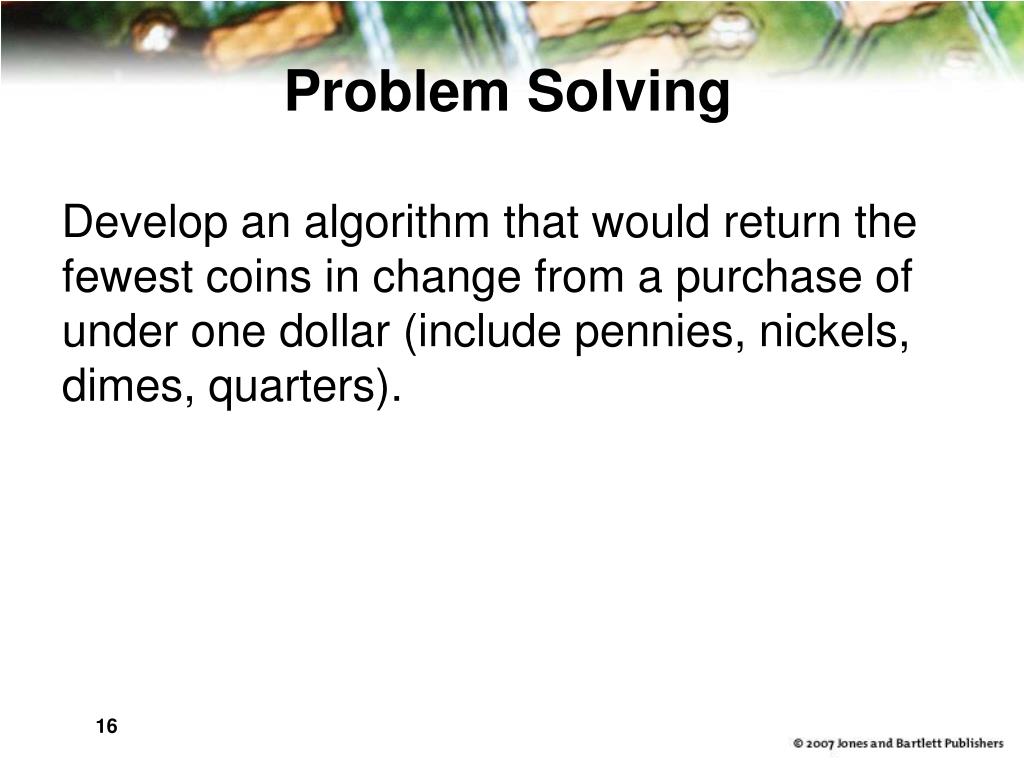 Problem Solving

Develop an algorithm that would return the fewest coins in change from a purchase of under one dollar (include pennies, nickels, dimes, quarters).

16

© 2007 Jones and Bartlett Publishers